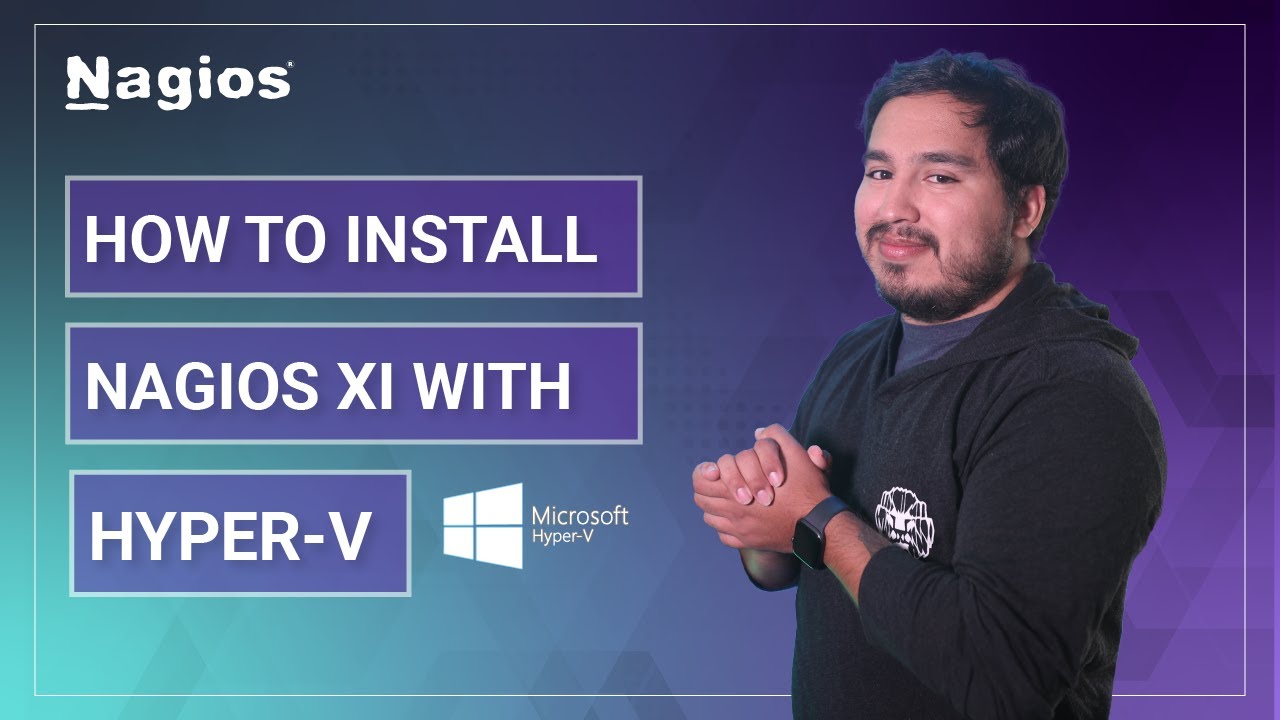 Nagios®

HOW TO INSTALL

NAGIOS XI WITH

HYPER-V

Microsoft
Hyper-V